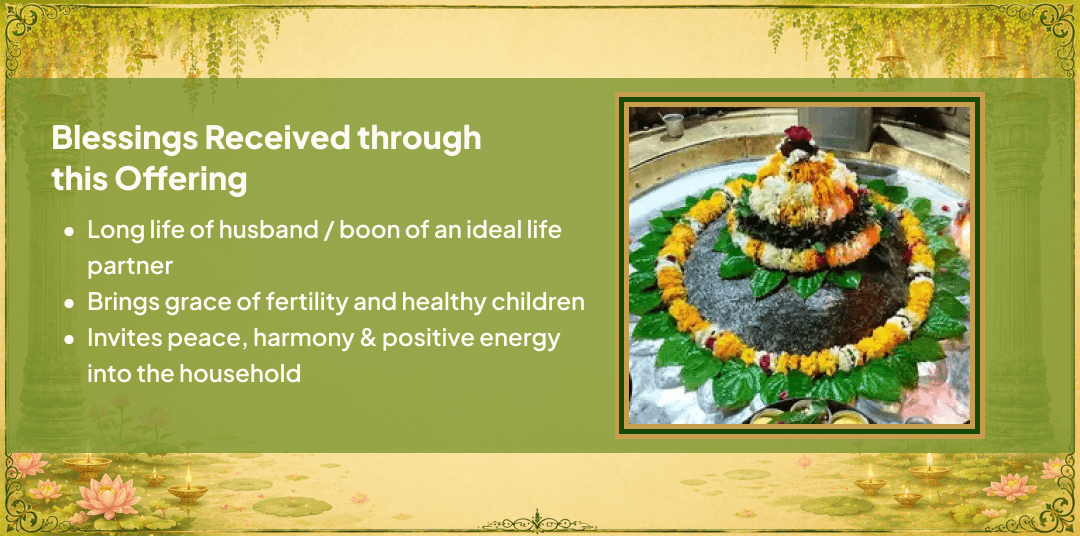 Blessings Received through this Offering

- Long life of husband / boon of an ideal life partner
- Brings grace of fertility and healthy children
- Invites peace, harmony & positive energy into the household